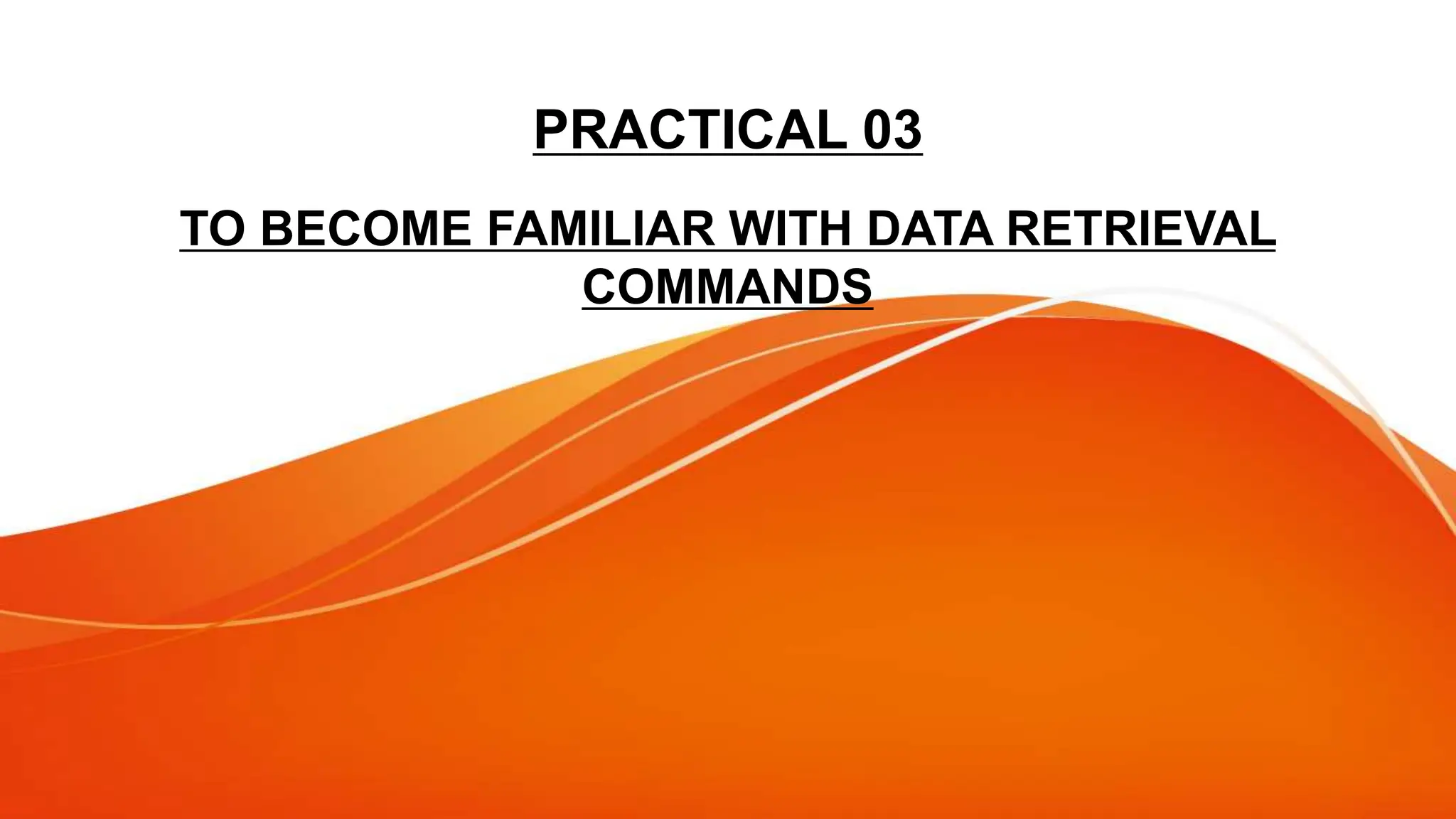 PRACTICAL 03

TO BECOME FAMILIAR WITH DATA RETRIEVAL COMMANDS